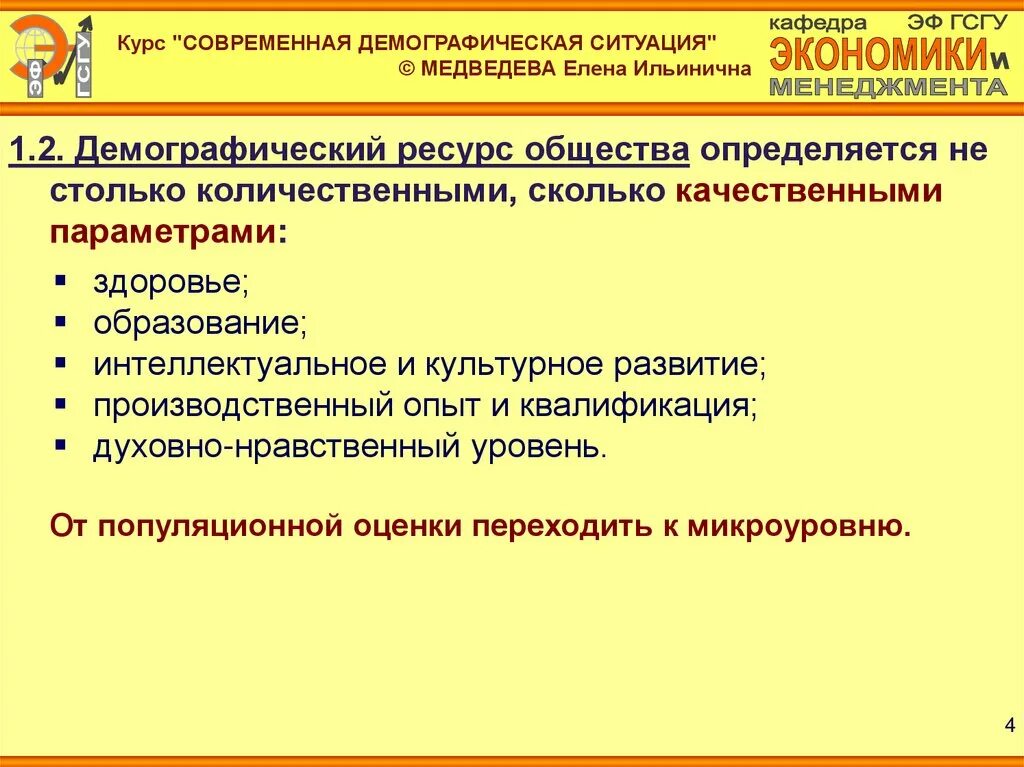 ЭФ ГСГУ

Курс "СОВРЕМЕННАЯ ДЕМОГРАФИЧЕСКАЯ СИТУАЦИЯ"
© МЕДВЕДЕВА Елена Ильинична

кафедра ЭФ ГСГУ
ЭКОНОМИКИ и
МЕНЕДЖМЕНТА

1.2. Демографический ресурс общества определяется не столько количественными, сколько качественными параметрами:

▪ здоровье;
▪ образование;
▪ интеллектуальное и культурное развитие;
▪ производственный опыт и квалификация;
▪ духовно-нравственный уровень.

От популяционной оценки переходить к микроуровню.

4